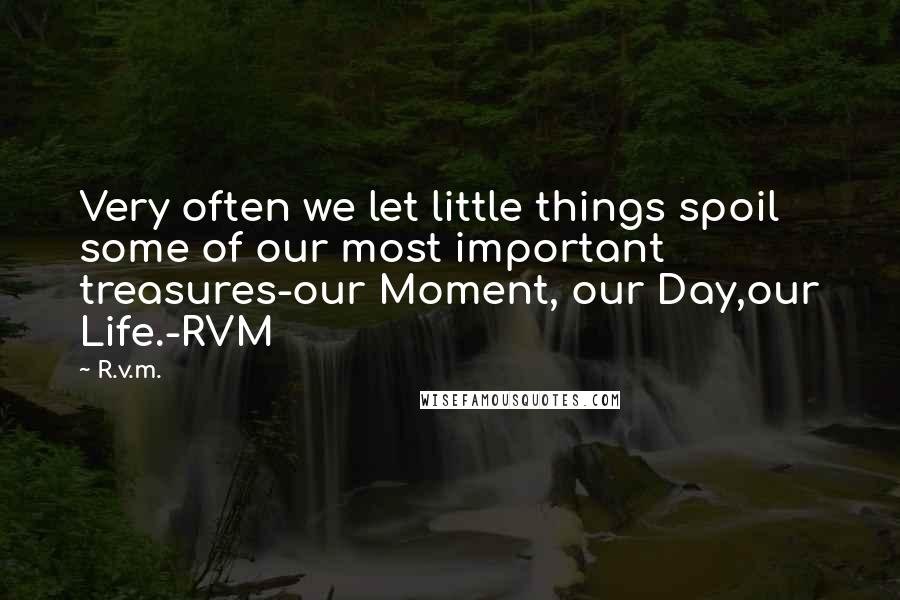 Very often we let little things spoil some of our most important treasures-our Moment, our Day,our Life.-RVM

~ R.v.m.

WISEFAMOUSQUOTES.COM